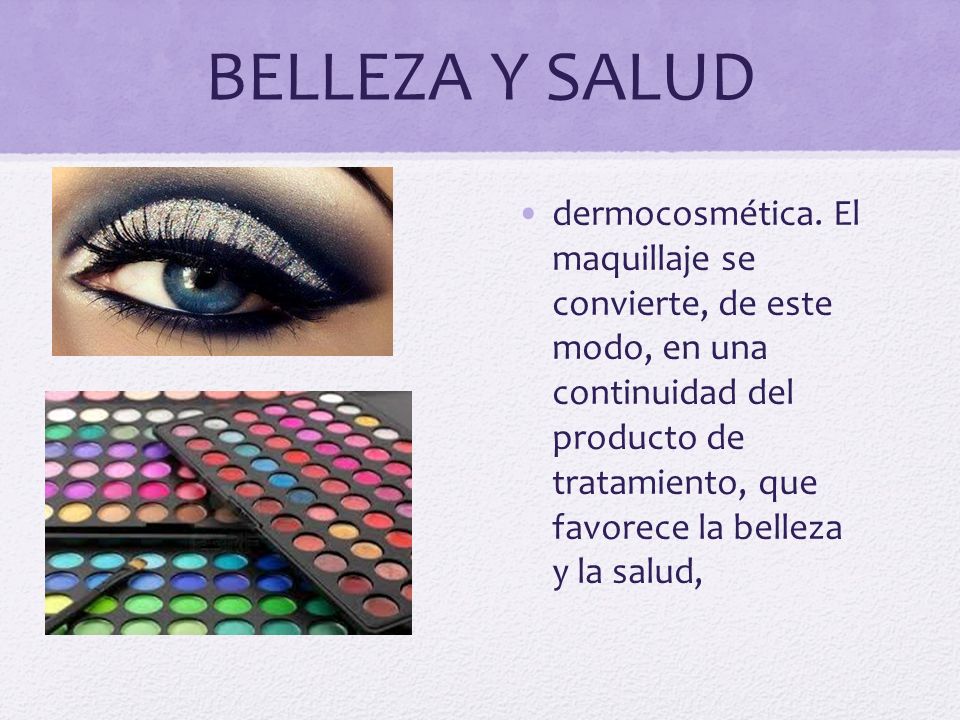 BELLEZA Y SALUD

• dermocosmética. El maquillaje se convierte, de este modo, en una continuidad del producto de tratamiento, que favorece la belleza y la salud,